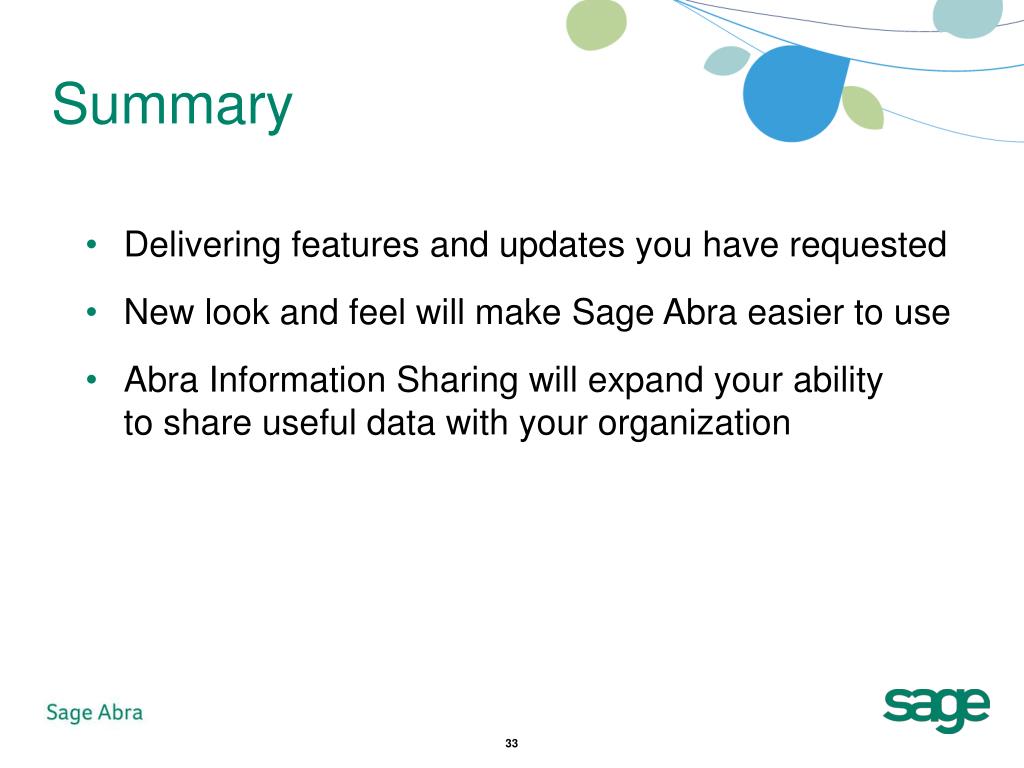 Summary

• Delivering features and updates you have requested

• New look and feel will make Sage Abra easier to use

• Abra Information Sharing will expand your ability to share useful data with your organization

Sage Abra

sage

33